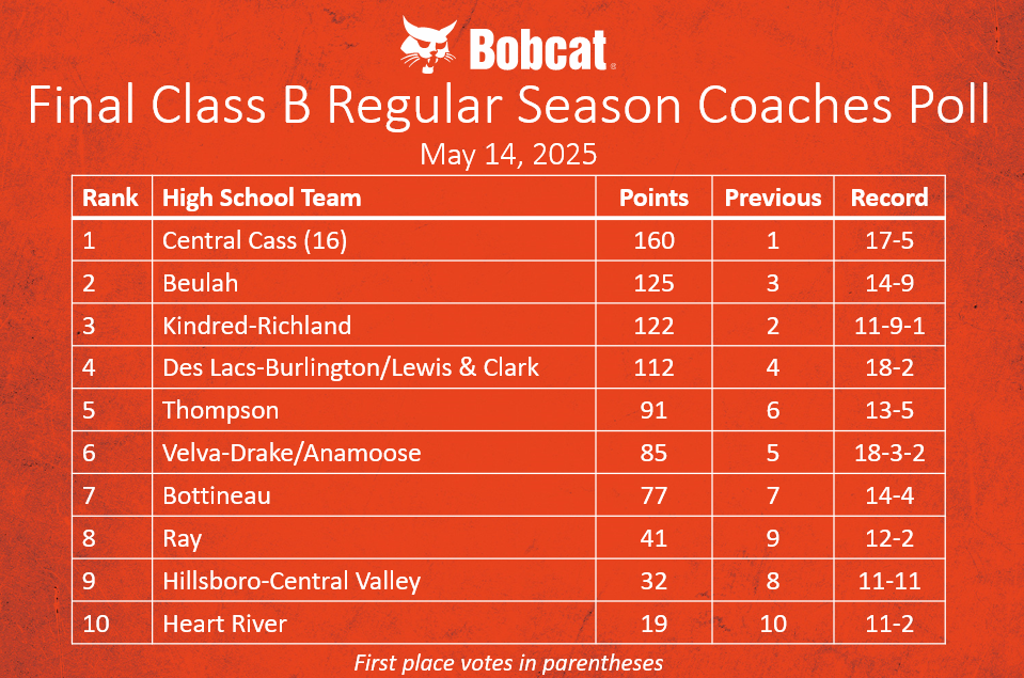 Bobcat

Final Class B Regular Season Coaches Poll

May 14, 2025

| Rank | High School Team | Points | Previous | Record |
|---|---|---|---|---|
| 1 | Central Cass (16) | 160 | 1 | 17-5 |
| 2 | Beulah | 125 | 3 | 14-9 |
| 3 | Kindred-Richland | 122 | 2 | 11-9-1 |
| 4 | Des Lacs-Burlington/Lewis & Clark | 112 | 4 | 18-2 |
| 5 | Thompson | 91 | 6 | 13-5 |
| 6 | Velva-Drake/Anamoose | 85 | 5 | 18-3-2 |
| 7 | Bottineau | 77 | 7 | 14-4 |
| 8 | Ray | 41 | 9 | 12-2 |
| 9 | Hillsboro-Central Valley | 32 | 8 | 11-11 |
| 10 | Heart River | 19 | 10 | 11-2 |

First place votes in parentheses